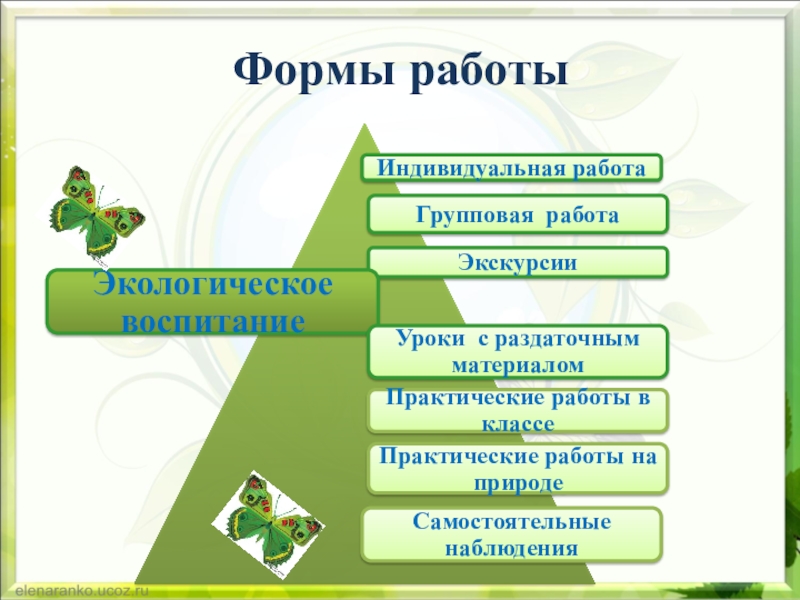 Формы работы

Экологическое воспитание

Индивидуальная работа

Групповая работа

Экскурсии

Уроки с раздаточным материалом

Практические работы в классе

Практические работы на природе

Самостоятельные наблюдения

elenaranko.ucoz.ru